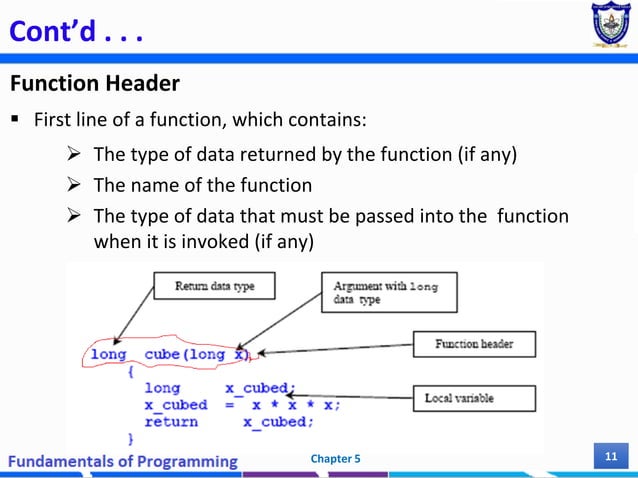 Cont'd . . .

Function Header

▪ First line of a function, which contains:

➢ The type of data returned by the function (if any)

➢ The name of the function

➢ The type of data that must be passed into the function when it is invoked (if any)

Return data type

Argument with long data type

Function header

Local variable

long cube(long x)
{
long x_cubed;
x_cubed = x * x * x;
return x_cubed;
}

Fundamentals of Programming

Chapter 5

11